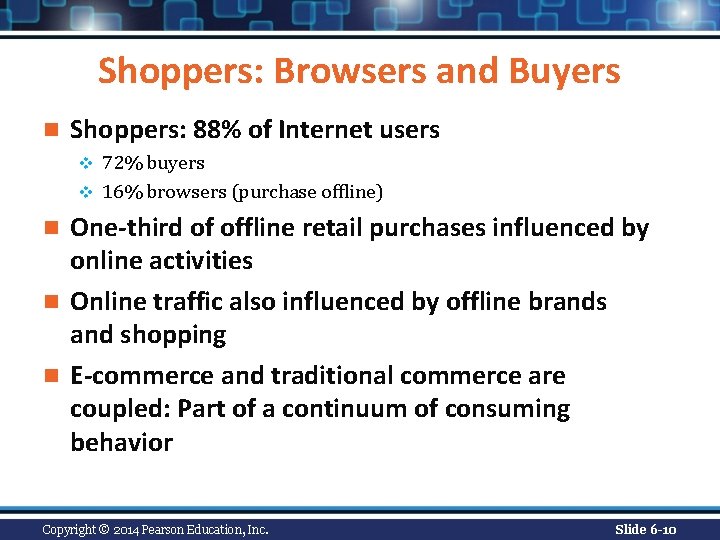 Shoppers: Browsers and Buyers

Shoppers: 88% of Internet users

72% buyers

16% browsers (purchase offline)

One-third of offline retail purchases influenced by online activities

Online traffic also influenced by offline brands and shopping

E-commerce and traditional commerce are coupled: Part of a continuum of consuming behavior

Copyright © 2014 Pearson Education, Inc.

Slide 6-10